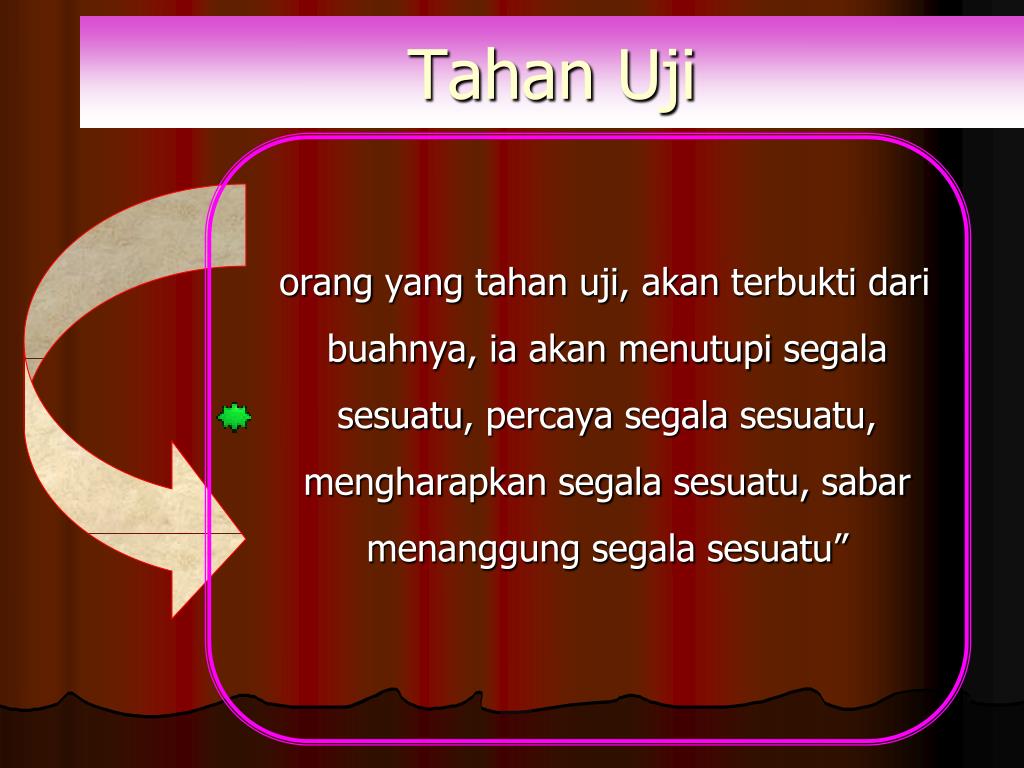 Tahan Uji

orang yang tahan uji, akan terbukti dari buahnya, ia akan menutupi segala sesuatu, percaya segala sesuatu, mengharapkan segala sesuatu, sabar menanggung segala sesuatu”